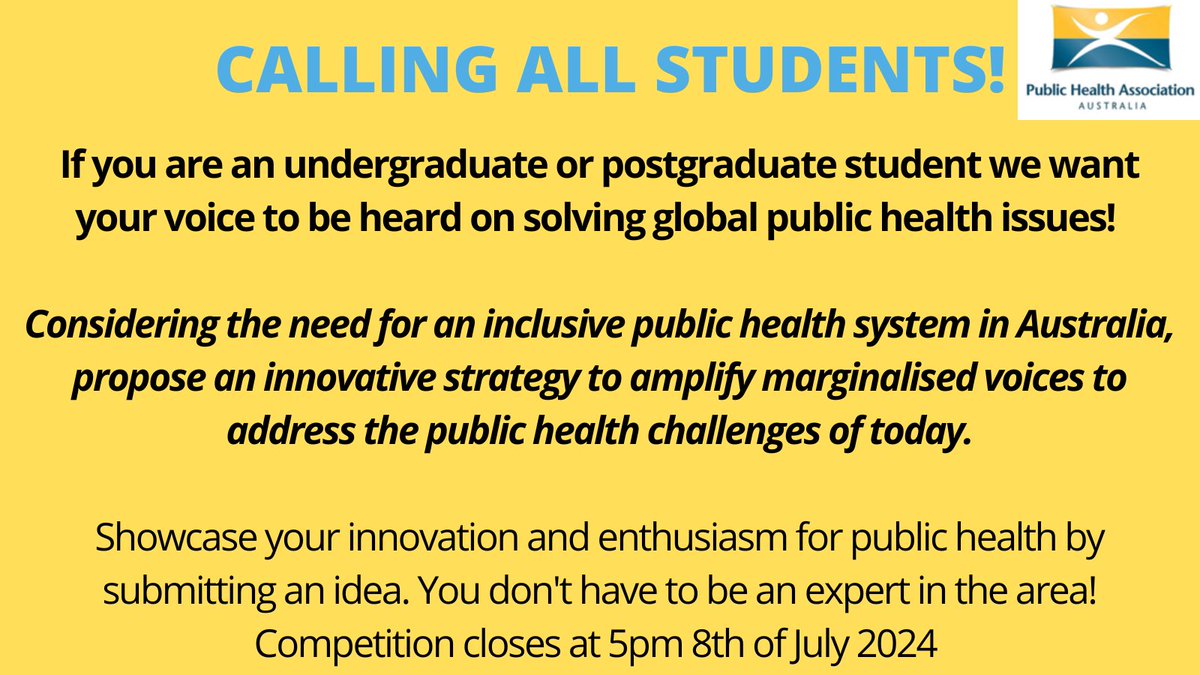 CALLING ALL STUDENTS!

Public Health Association
AUSTRALIA

If you are an undergraduate or postgraduate student we want your voice to be heard on solving global public health issues!

Considering the need for an inclusive public health system in Australia, propose an innovative strategy to amplify marginalised voices to address the public health challenges of today.

Showcase your innovation and enthusiasm for public health by submitting an idea. You don't have to be an expert in the area! Competition closes at 5pm 8th of July 2024